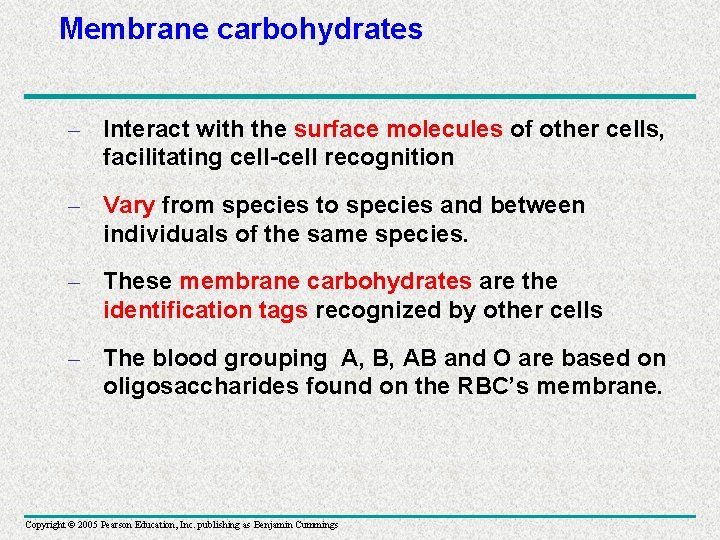 Membrane carbohydrates

– Interact with the surface molecules of other cells, facilitating cell-cell recognition

– Vary from species to species and between individuals of the same species.

– These membrane carbohydrates are the identification tags recognized by other cells

– The blood grouping A, B, AB and O are based on oligosaccharides found on the RBC's membrane.

Copyright © 2005 Pearson Education, Inc. publishing as Benjamin Cummings